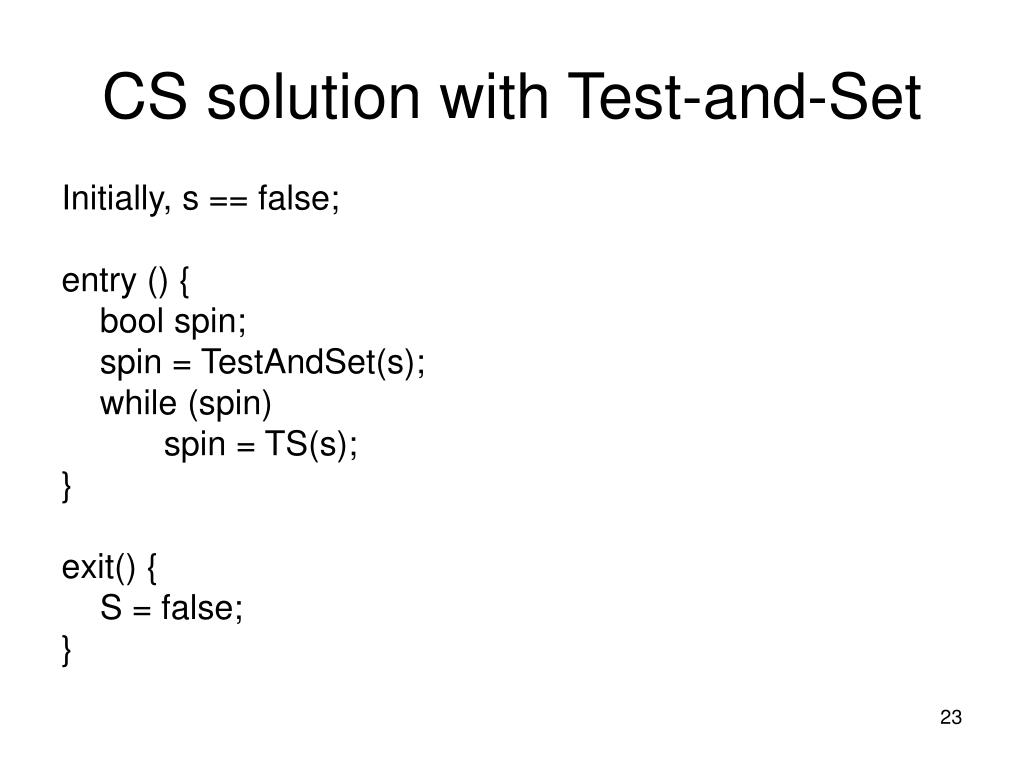 CS solution with Test-and-Set

Initially, s == false;

entry () {
bool spin;
spin = TestAndSet(s);
while (spin)
spin = TS(s);
}

exit() {
S = false;
}

23